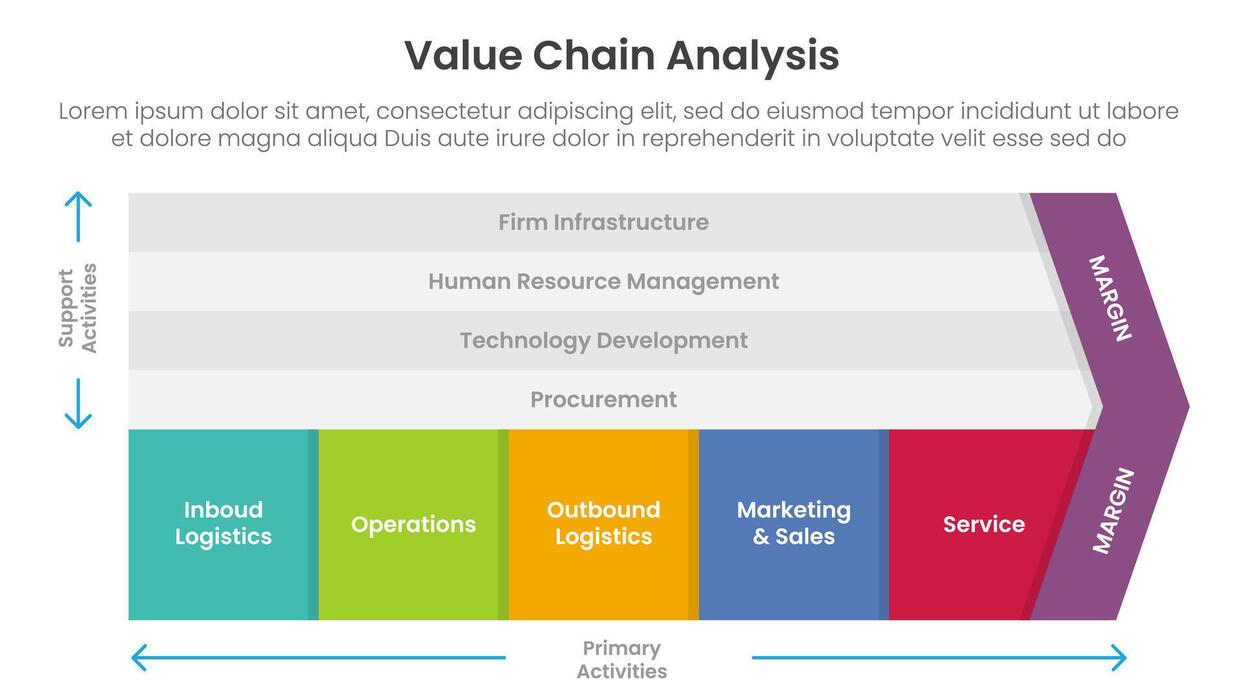 Value Chain Analysis

Lorem ipsum dolor sit amet, consectetur adipiscing elit, sed do eiusmod tempor incididunt ut labore et dolore magna aliqua Duis aute irure dolor in reprehenderit in voluptate velit esse sed do

Support Activities

Firm Infrastructure

Human Resource Management

Technology Development

Procurement

MARGIN

Inboud Logistics

Operations

Outbound Logistics

Marketing & Sales

Service

MARGIN

Primary Activities